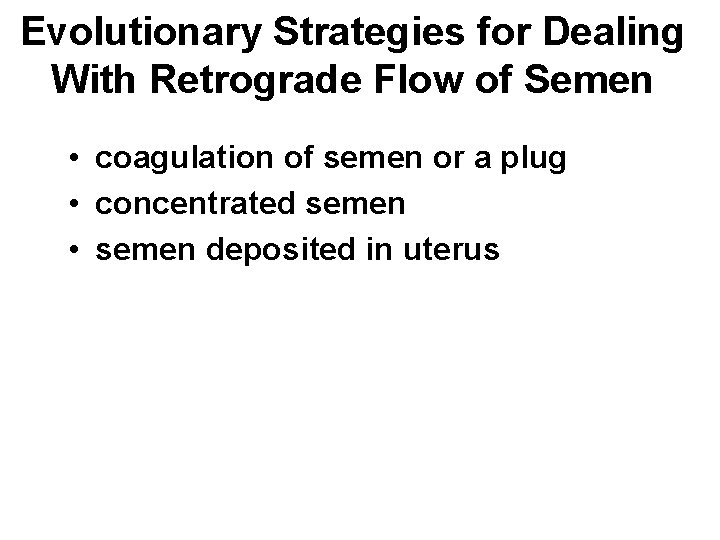 Evolutionary Strategies for Dealing With Retrograde Flow of Semen

• coagulation of semen or a plug
• concentrated semen
• semen deposited in uterus